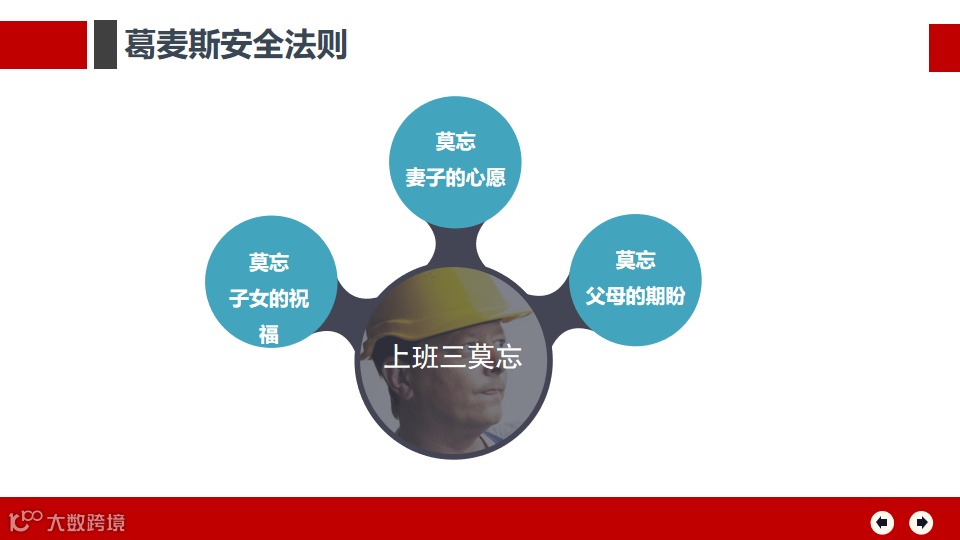 葛麦斯安全法则

莫忘
妻子的心愿

莫忘
子女的祝福

莫忘
父母的期盼

上班三莫忘

大数跨境